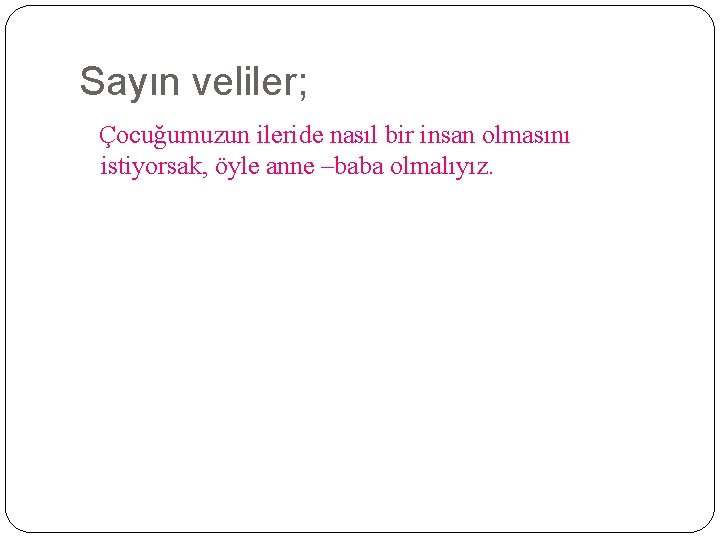 Sayın veliler;

Çocuğumuzun ileride nasıl bir insan olmasını istiyorsak, öyle anne –baba olmalıyız.